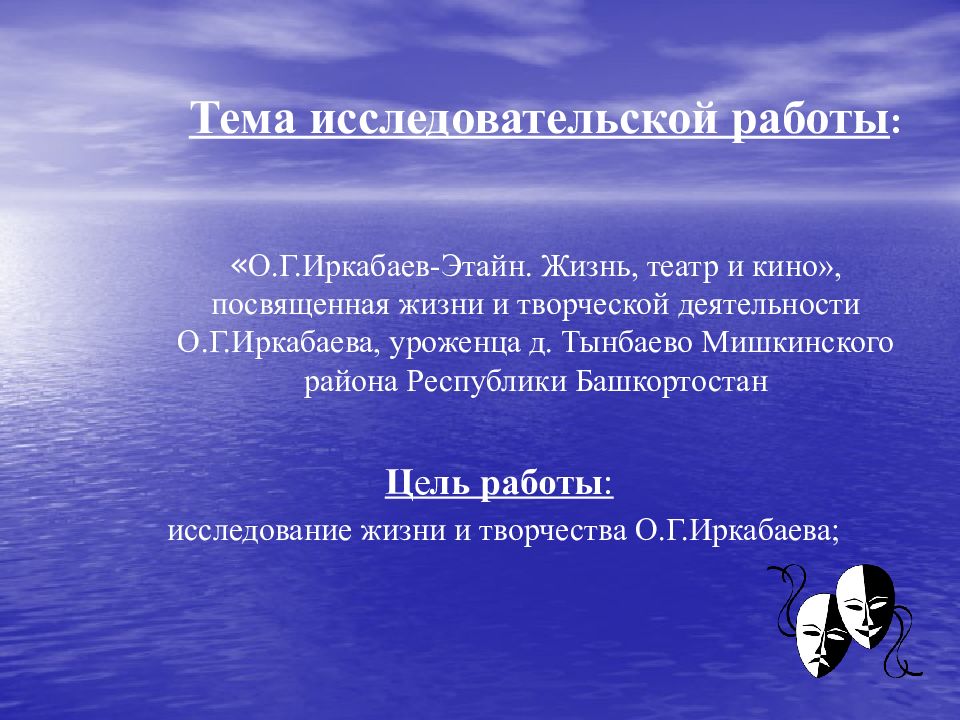 Тема исследовательской работы:

«О.Г.Иркабаев-Этайн. Жизнь, театр и кино», посвященная жизни и творческой деятельности О.Г.Иркабаева, уроженца д. Тынбаево Мишкинского района Республики Башкортостан

Цель работы:
исследование жизни и творчества О.Г.Иркабаева;